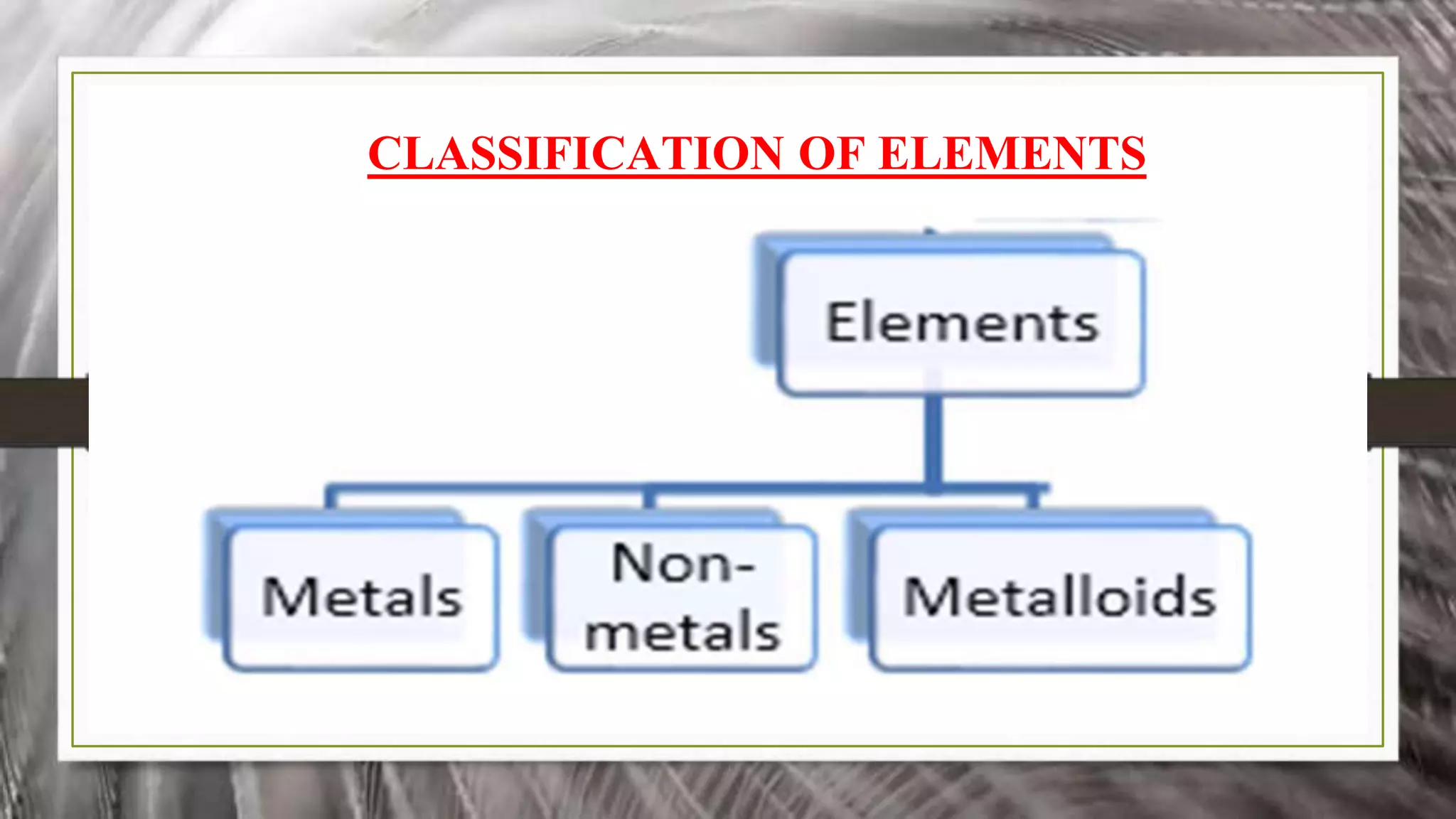 CLASSIFICATION OF ELEMENTS

Elements

Metals

Non-metals

Metalloids